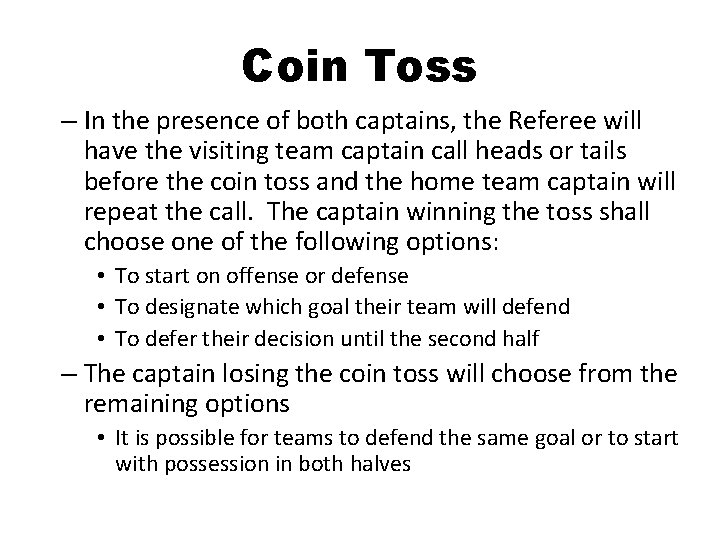 Coin Toss

– In the presence of both captains, the Referee will have the visiting team captain call heads or tails before the coin toss and the home team captain will repeat the call. The captain winning the toss shall choose one of the following options:

• To start on offense or defense
• To designate which goal their team will defend
• To defer their decision until the second half

– The captain losing the coin toss will choose from the remaining options

• It is possible for teams to defend the same goal or to start with possession in both halves